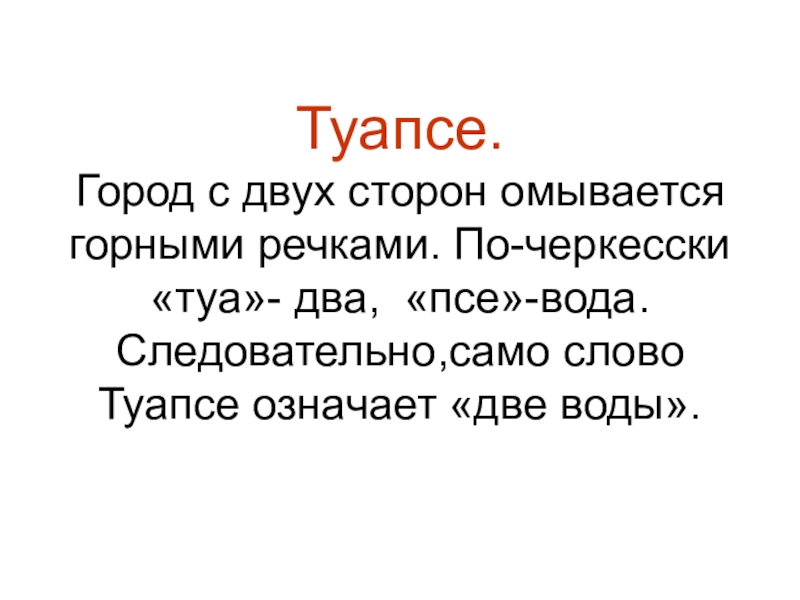 Туапсе.

Город с двух сторон омывается горными речками. По-черкесски «туа»- два, «псе»-вода. Следовательно,само слово Туапсе означает «две воды».